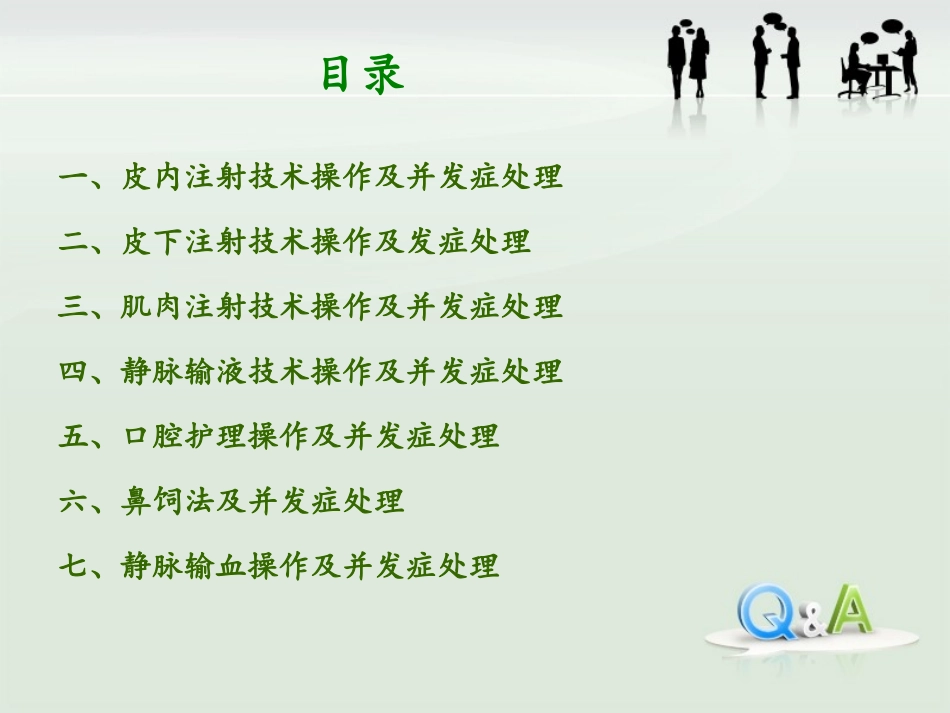 目录

一、皮内注射技术操作及并发症处理

二、皮下注射技术操作及发症处理

三、肌肉注射技术操作及并发症处理

四、静脉输液技术操作及并发症处理

五、口腔护理操作及并发症处理

六、鼻饲法及并发症处理

七、静脉输血操作及并发症处理

Q&A